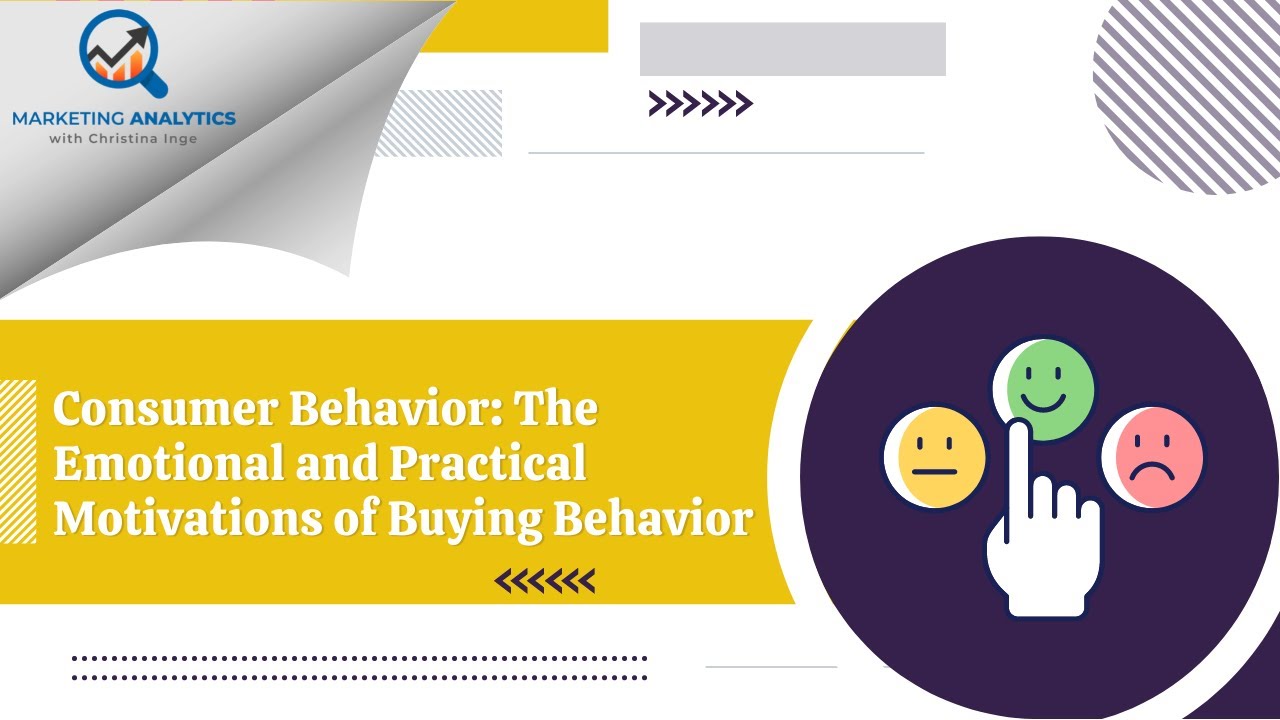 MARKETING ANALYTICS
with Christina Inge

Consumer Behavior: The Emotional and Practical Motivations of Buying Behavior